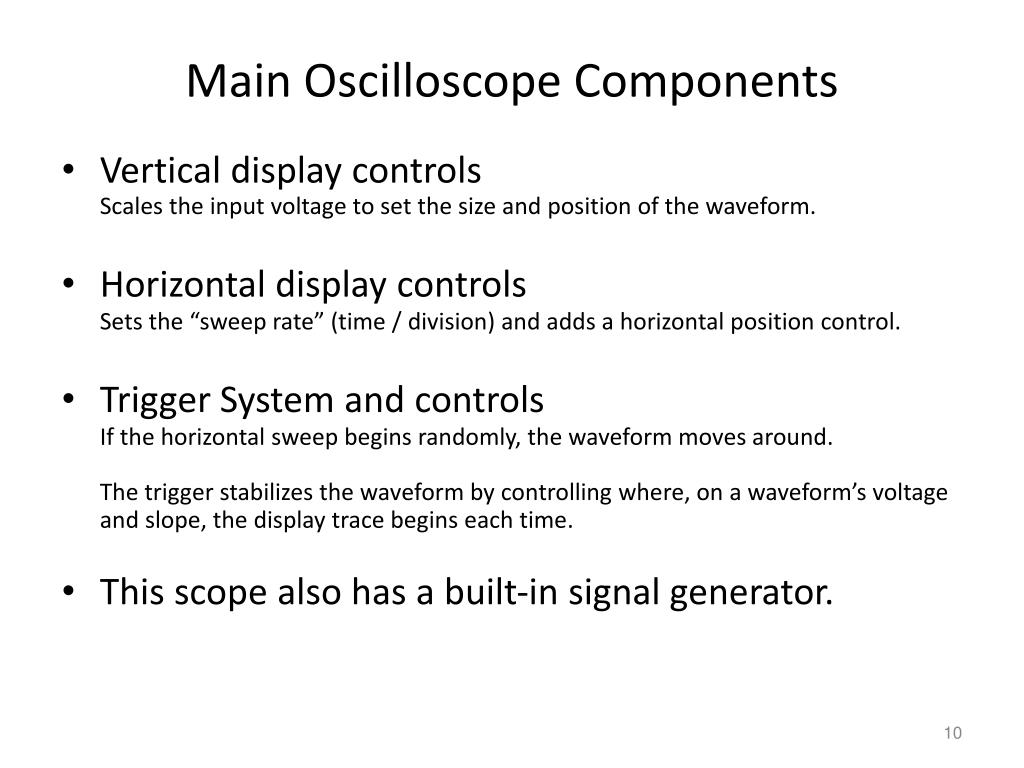 Main Oscilloscope Components

• Vertical display controls
Scales the input voltage to set the size and position of the waveform.

• Horizontal display controls
Sets the “sweep rate” (time / division) and adds a horizontal position control.

• Trigger System and controls
If the horizontal sweep begins randomly, the waveform moves around.

The trigger stabilizes the waveform by controlling where, on a waveform’s voltage and slope, the display trace begins each time.

• This scope also has a built-in signal generator.

10